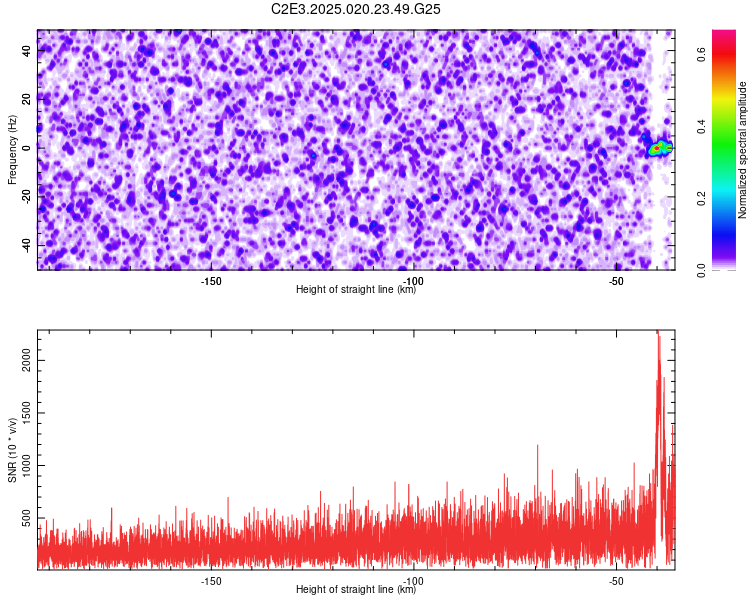 C2E3.2025.020.23.49.G25

Frequency (Hz)
40
20
0
-20
-40
-150
-100
-50
Height of straight line (km)

Normalized spectral amplitude
0.0
0.2
0.4
0.6

SNR (10 * v/v)
2000
1500
1000
500
-150
-100
-50
Height of straight line (km)